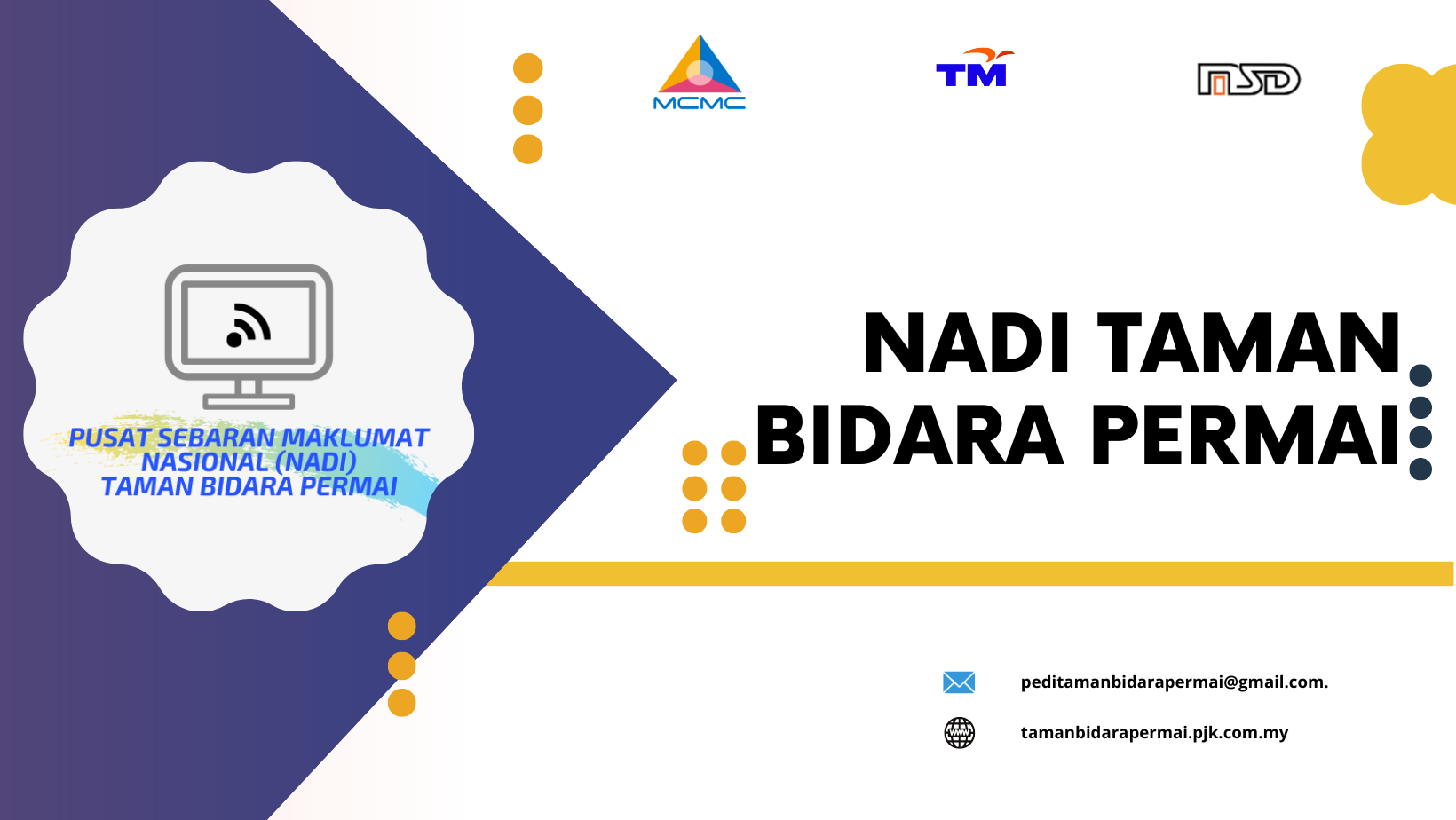 MCMC

TM

NSD

PUSAT SEBARAN MAKLUMAT NASIONAL (NADI) TAMAN BIDARA PERMAI

NADI TAMAN BIDARA PERMAI

peditamanbidarapermai@gmail.com.

tamanbidarapermai.pjk.com.my